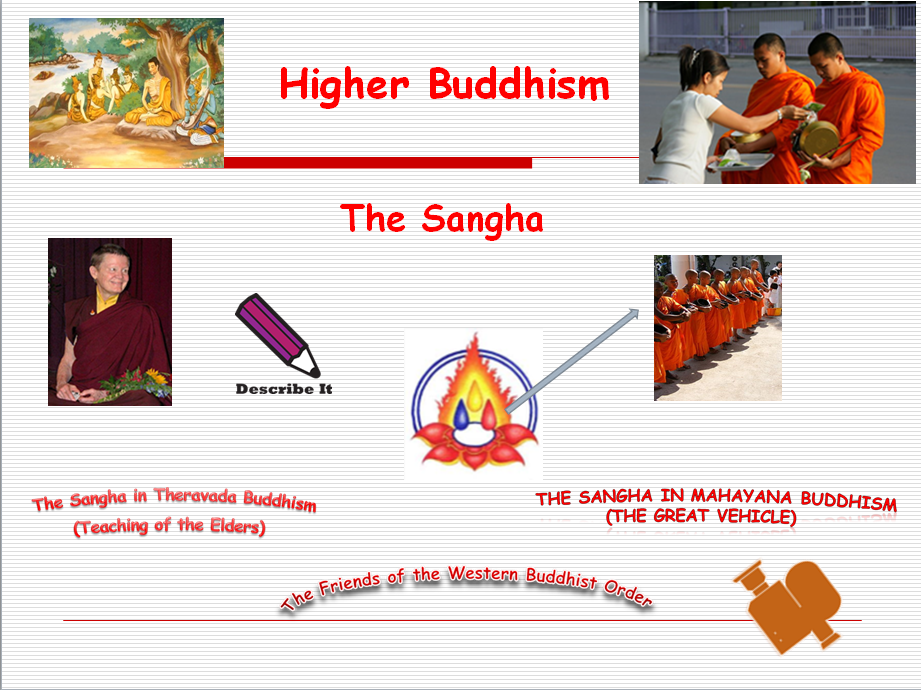 Higher Buddhism

The Sangha

Describe It

The Sangha in Theravada Buddhism
(Teaching of the Elders)

THE SANGHA IN MAHAYANA BUDDHISM
(THE GREAT VEHICLE)

The Friends of the Western Buddhist Order